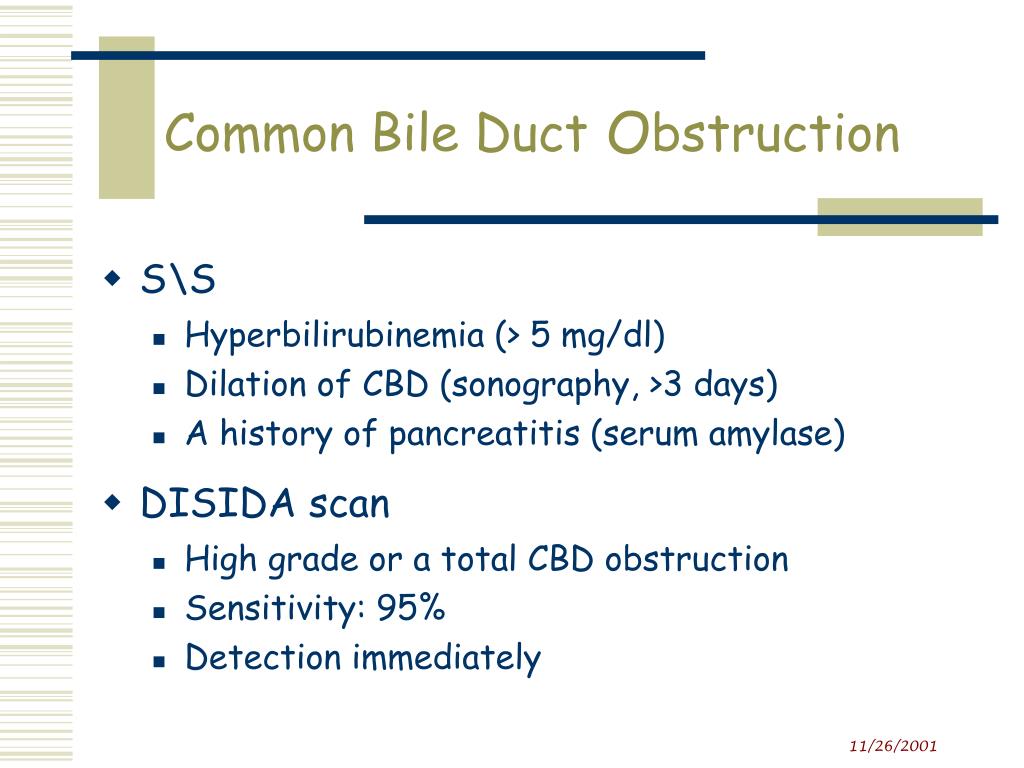 Common Bile Duct Obstruction

S\S

Hyperbilirubinemia (> 5 mg/dl)

Dilation of CBD (sonography, >3 days)

A history of pancreatitis (serum amylase)

DISIDA scan

High grade or a total CBD obstruction

Sensitivity: 95%

Detection immediately

11/26/2001